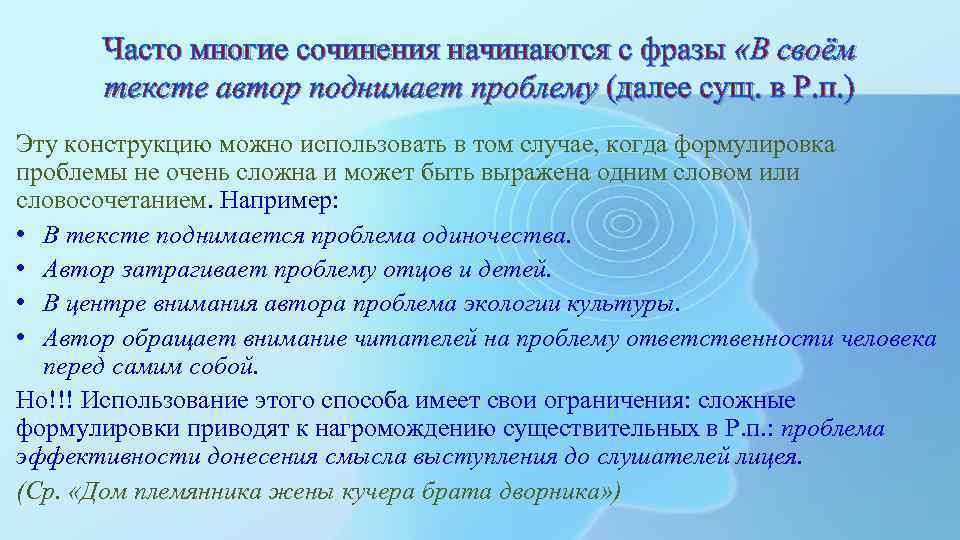 Часто многие сочинения начинаются с фразы «В своём тексте автор поднимает проблему (далее сущ. в Р.п.)

Эту конструкцию можно использовать в том случае, когда формулировка проблемы не очень сложна и может быть выражена одним словом или словосочетанием. Например:

• В тексте поднимается проблема одиночества.
• Автор затрагивает проблему отцов и детей.
• В центре внимания автора проблема экологии культуры.
• Автор обращает внимание читателей на проблему ответственности человека перед самим собой.

Но!!! Использование этого способа имеет свои ограничения: сложные формулировки приводят к нагромождению существительных в Р.п.: проблема эффективности донесения смысла выступления до слушателей лицея.

(Ср. «Дом племянника жены кучера брата дворника»)